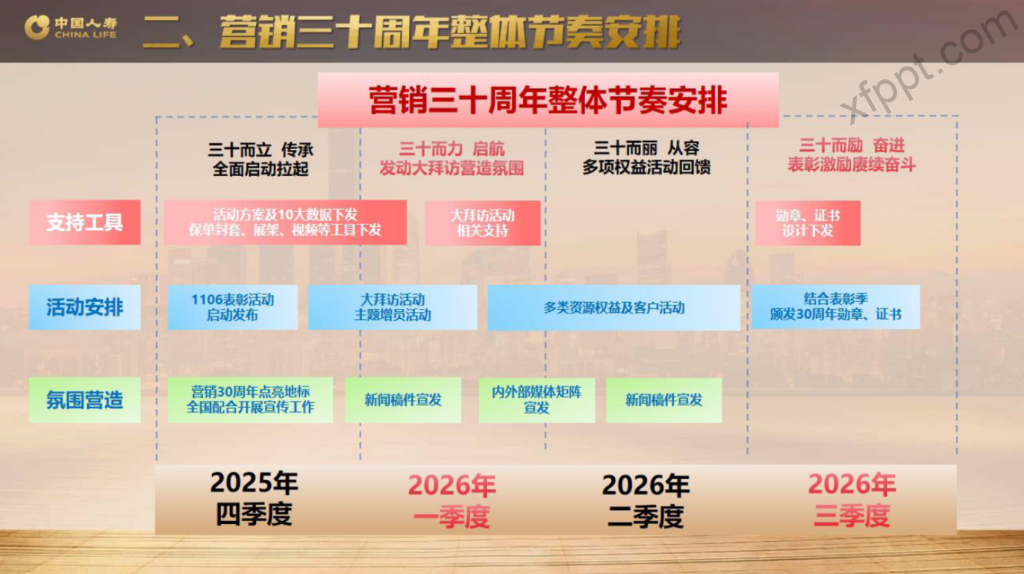 中国人寿
CHINA LIFE
二、营销三十周年整体节奏安排

xfppt.com

营销三十周年整体节奏安排

三十而立 传承
全面启动拉起

三十而力 启航
发动大拜访营造氛围

三十而丽 从容
多项权益活动回馈

三十而励 奋进
表彰激励赓续奋斗

支持工具

活动方案及10大数据下发
保单封套、展架、视频等工具下发

大拜访活动
相关支持

勋章、证书
设计下发

活动安排

1106表彰活动
启动发布

大拜访活动
主题增员活动

多类资源权益及客户活动

结合表彰季
颁发30周年勋章、证书

氛围营造

营销30周年点亮地标
全国配合开展宣传工作

新闻稿件宣发

内外部媒体矩阵
宣发

新闻稿件宣发

2025年
四季度

2026年
一季度

2026年
二季度

2026年
三季度